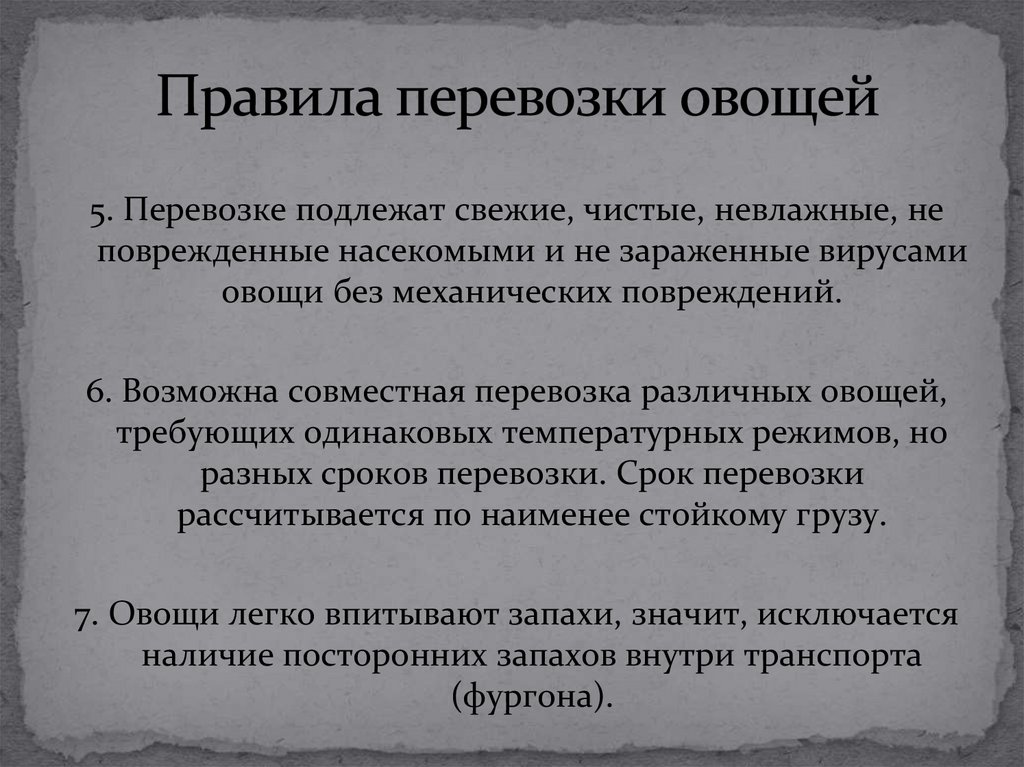 Правила перевозки овощей

5. Перевозке подлежат свежие, чистые, невлажные, не поврежденные насекомыми и не зараженные вирусами овощи без механических повреждений.

6. Возможна совместная перевозка различных овощей, требующих одинаковых температурных режимов, но разных сроков перевозки. Срок перевозки рассчитывается по наименее стойкому грузу.

7. Овощи легко впитывают запахи, значит, исключается наличие посторонних запахов внутри транспорта (фургона).